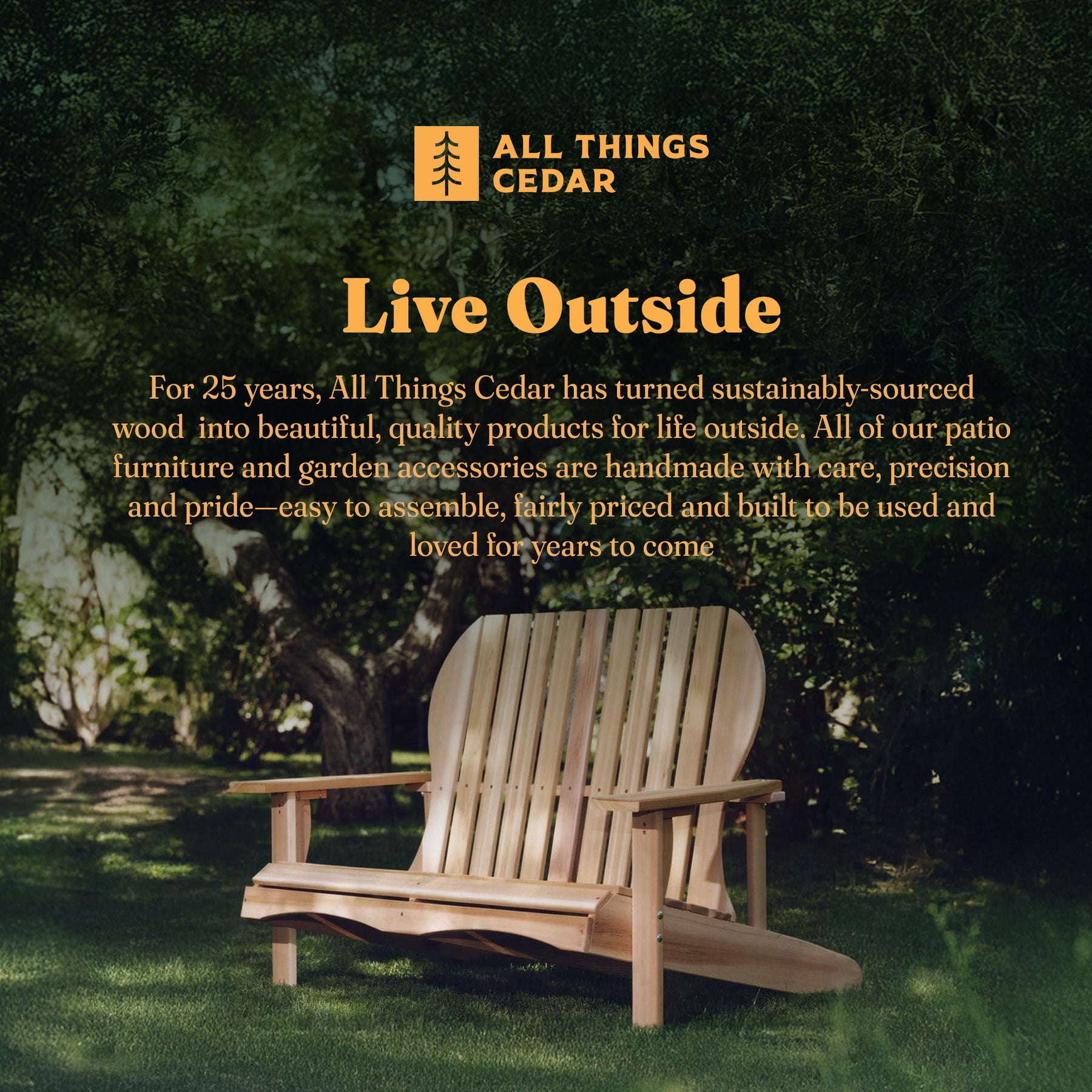 ALL THINGS CEDAR

Live Outside

For 25 years, All Things Cedar has turned sustainably-sourced wood into beautiful, quality products for life outside. All of our patio furniture and garden accessories are handmade with care, precision and pride—easy to assemble, fairly priced and built to be used and loved for years to come